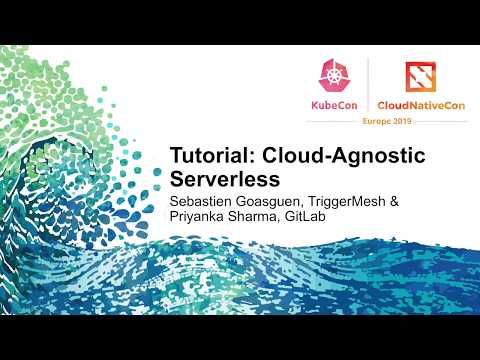 KubeCon CloudNativeCon
Europe 2019

Tutorial: Cloud-Agnostic Serverless

Sebastien Goasguen, TriggerMesh & Priyanka Sharma, GitLab